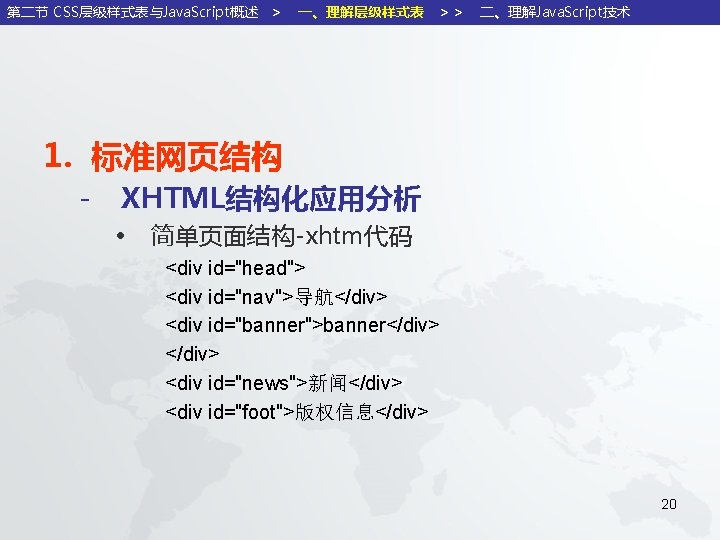 第二节 CSS层级样式表与JavaScript概述 > 一、理解层级样式表 > > 二、理解JavaScript技术

1. 标准网页结构

- XHTML结构化应用分析

• 简单页面结构-xhtm代码

<div id="head">
<div id="nav">导航</div>
<div id="banner">banner</div>
</div>
<div id="news">新闻</div>
<div id="foot">版权信息</div>

20